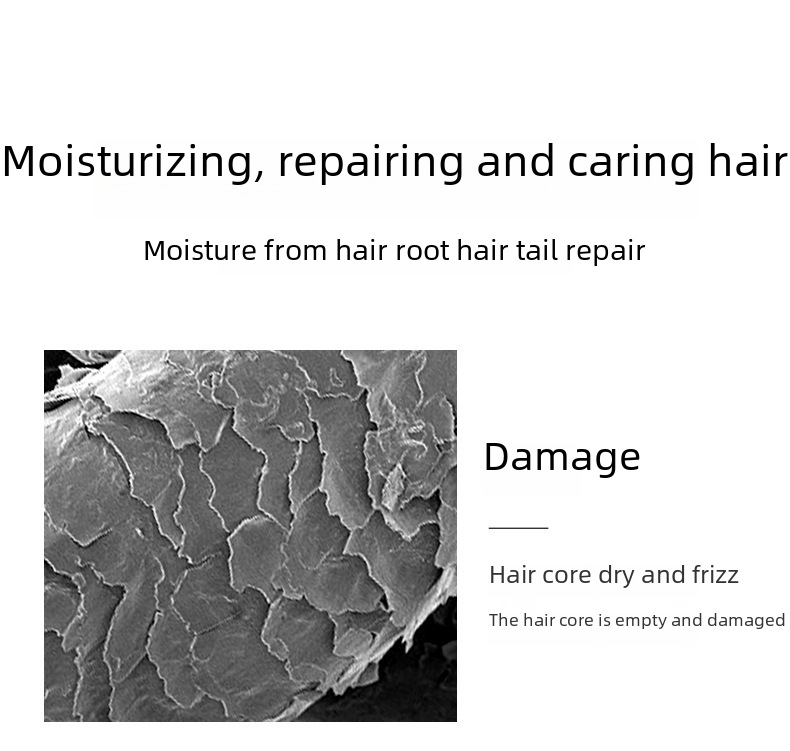 Moisturizing, repairing and caring hair

Moisture from hair root hair tail repair

Damage

Hair core dry and frizz

The hair core is empty and damaged